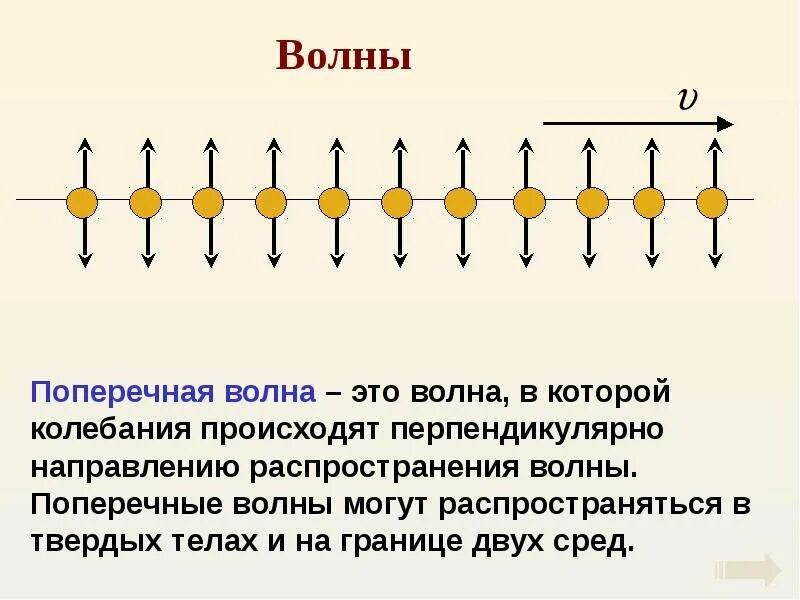 Волны

$v$

Поперечная волна – это волна, в которой колебания происходят перпендикулярно направлению распространения волны. Поперечные волны могут распространяться в твердых телах и на границе двух сред.